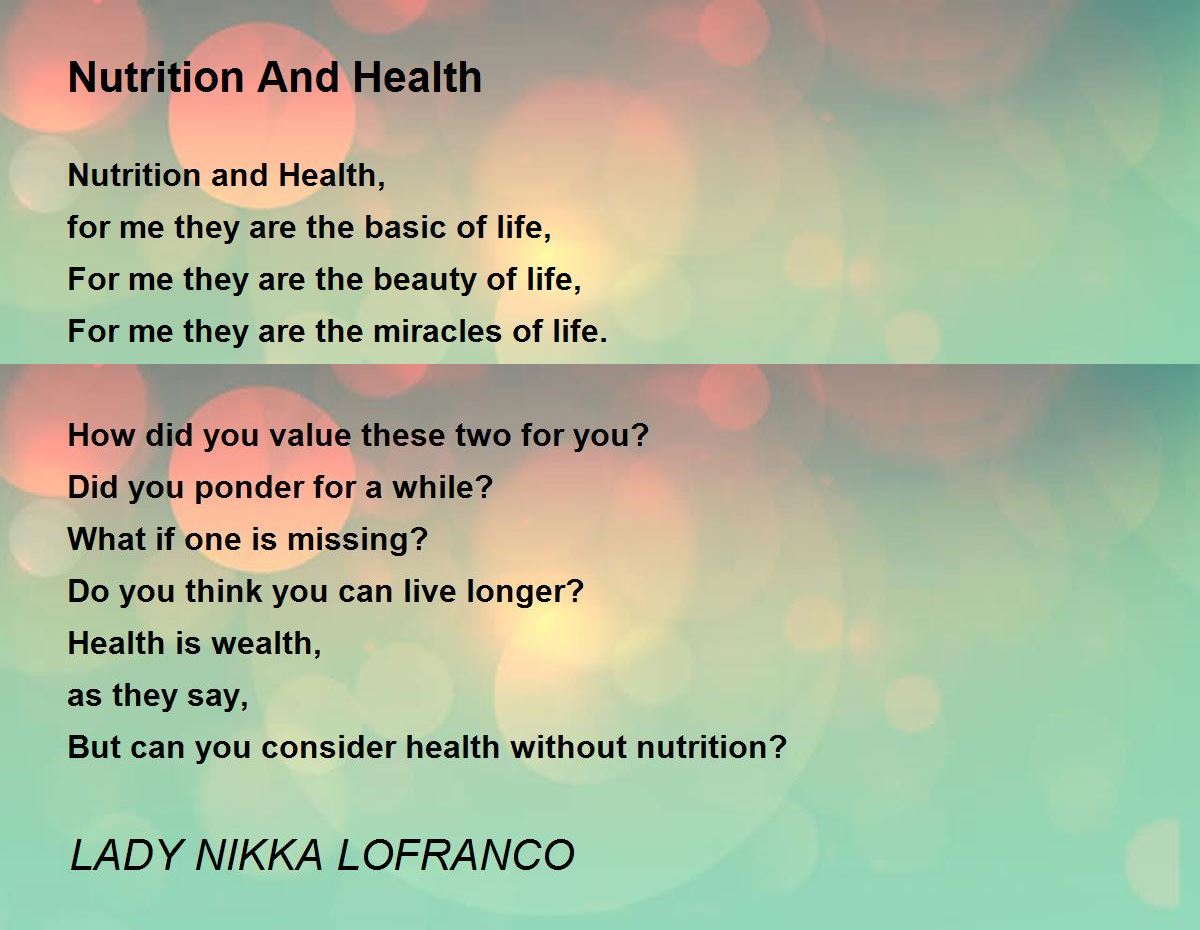 Nutrition And Health

Nutrition and Health,
for me they are the basic of life,
For me they are the beauty of life,
For me they are the miracles of life.

How did you value these two for you?
Did you ponder for a while?
What if one is missing?
Do you think you can live longer?
Health is wealth,
as they say,
But can you consider health without nutrition?

LADY NIKKA LOFRANCO